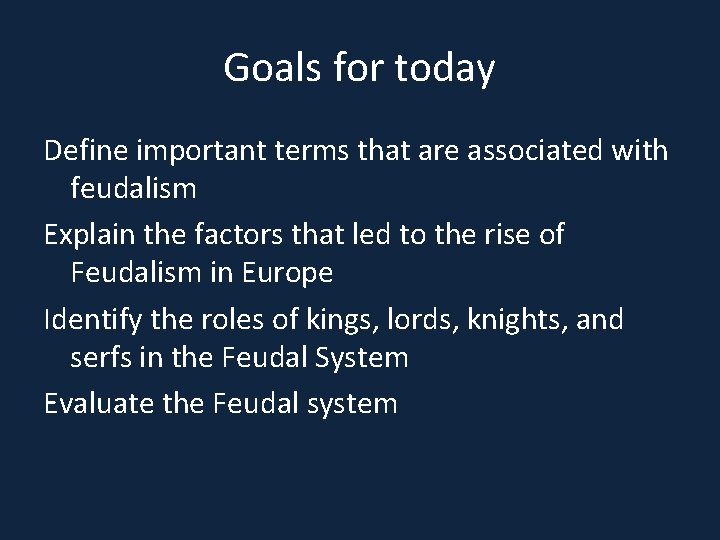 Goals for today

Define important terms that are associated with feudalism

Explain the factors that led to the rise of Feudalism in Europe

Identify the roles of kings, lords, knights, and serfs in the Feudal System

Evaluate the Feudal system